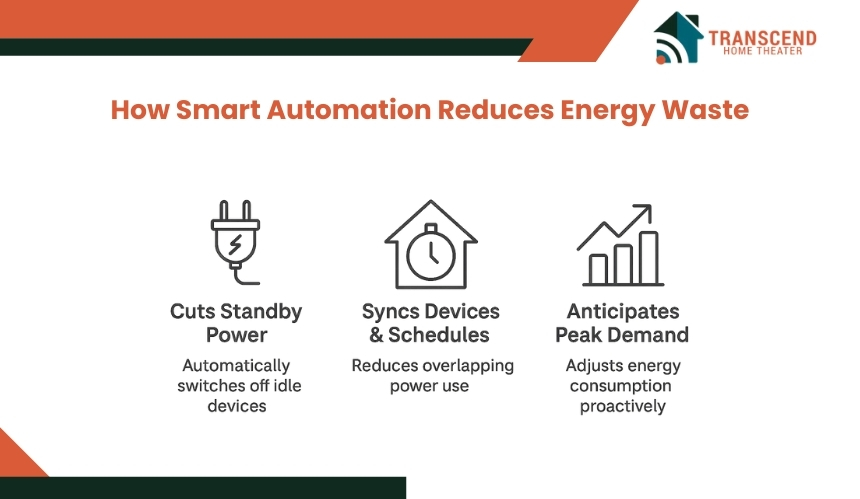 TRANSCEND
HOME THEATER

How Smart Automation Reduces Energy Waste

Cuts Standby Power

Automatically switches off idle devices

Syncs Devices & Schedules

Reduces overlapping power use

Anticipates Peak Demand

Adjusts energy consumption proactively